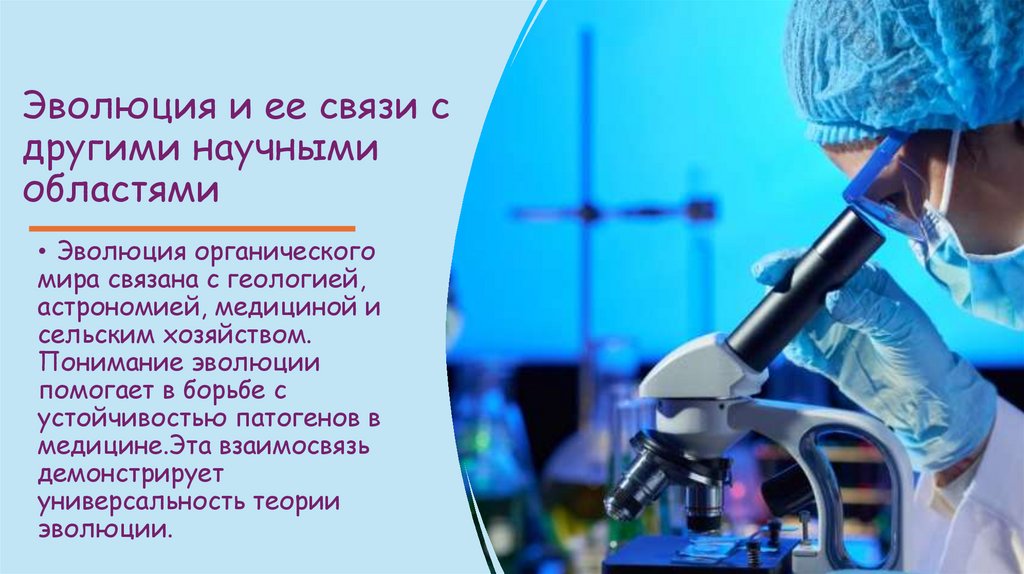 Эволюция и ее связи с другими научными областями

• Эволюция органического мира связана с геологией, астрономией, медициной и сельским хозяйством. Понимание эволюции помогает в борьбе с устойчивостью патогенов в медицине.Эта взаимосвязь демонстрирует универсальность теории эволюции.